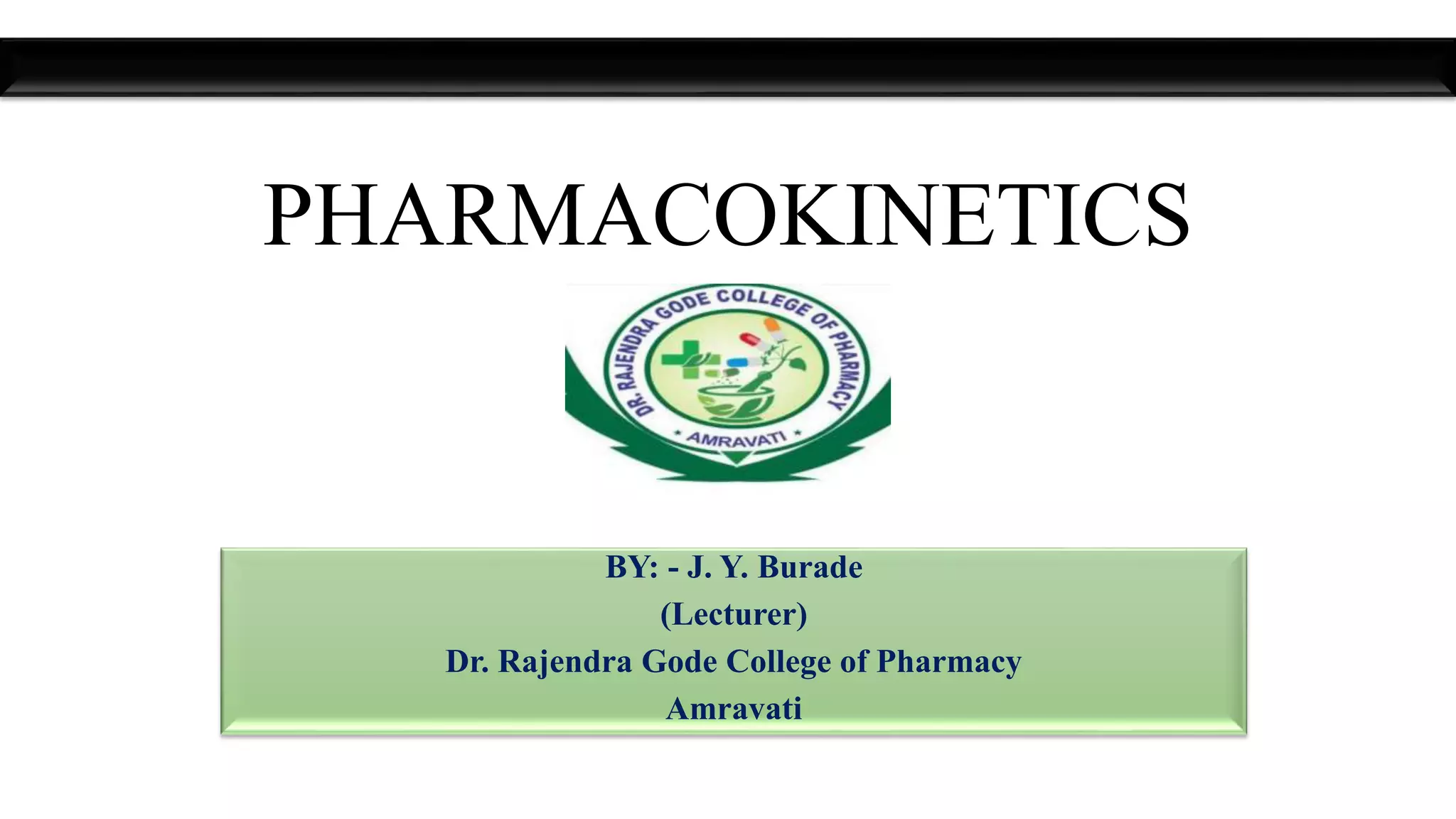 PHARMACOKINETICS

DR. RAJENDRA GODE COLLEGE OF PHARMACY
* AMRAVATI *

BY: - J. Y. Burade
(Lecturer)
Dr. Rajendra Gode College of Pharmacy
Amravati